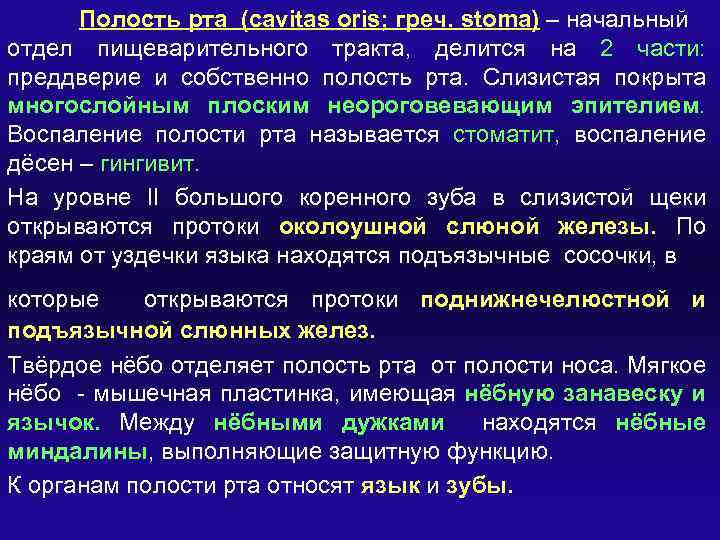 Полость рта (cavitas oris; греч. stoma) – начальный отдел пищеварительного тракта, делится на 2 части: преддверие и собственно полость рта. Слизистая покрыта многослойным плоским неороговевающим эпителием. Воспаление полости рта называется стоматит, воспаление дёсен – гингивит.

На уровне II большого коренного зуба в слизистой щеки открываются протоки околоушной слюной железы. По краям от уздечки языка находятся подъязычные сосочки, в которые открываются протоки поднижнечелюстной и подъязычной слюнных желез.

Твёрдое нёбо отделяет полость рта от полости носа. Мягкое нёбо - мышечная пластинка, имеющая нёбную занавеску и язычок. Между нёбными дужками находятся нёбные миндалины, выполняющие защитную функцию.

К органам полости рта относят язык и зубы.